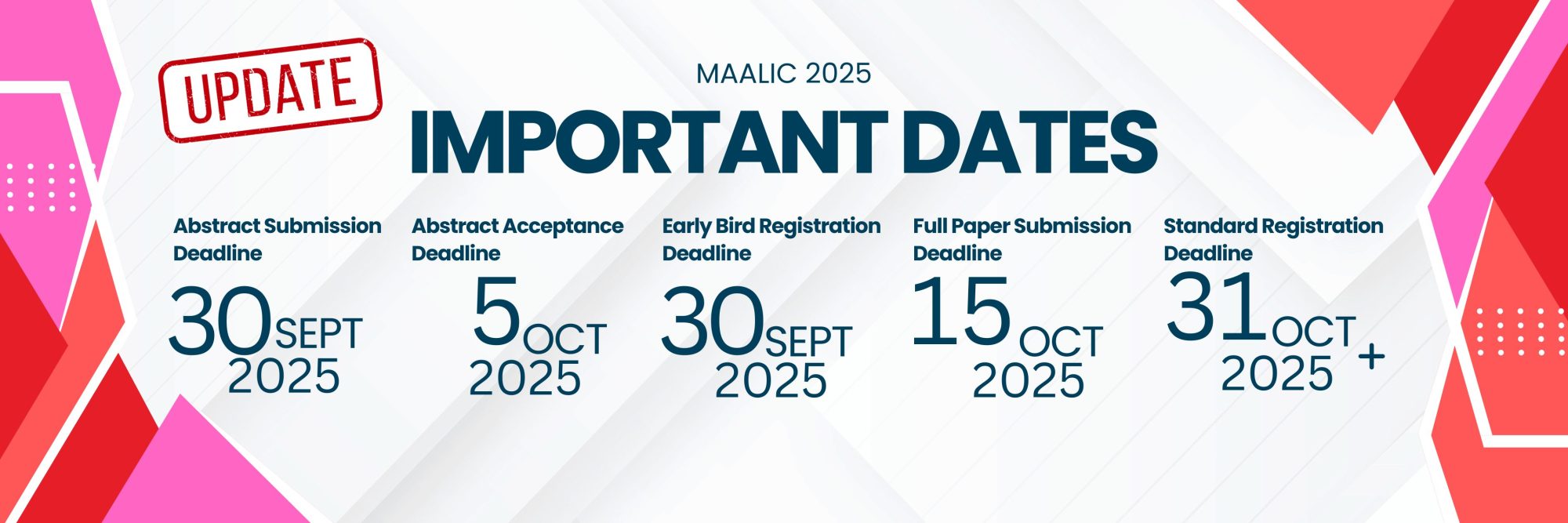 UPDATE

MAALIC 2025

IMPORTANT DATES

Abstract Submission Deadline
30 SEPT 2025

Abstract Acceptance Deadline
5 OCT 2025

Early Bird Registration Deadline
30 SEPT 2025

Full Paper Submission Deadline
15 OCT 2025

Standard Registration Deadline
31 OCT 2025 +